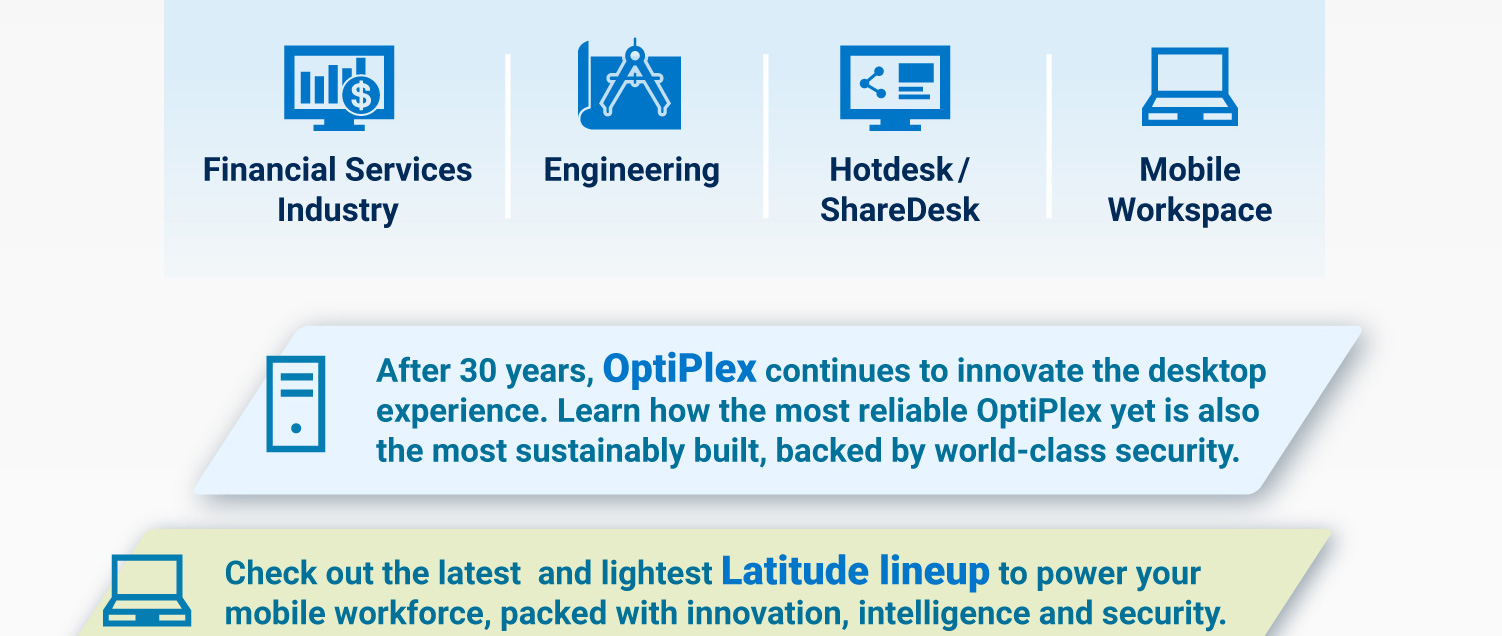 Financial Services Industry

Engineering

Hotdesk / ShareDesk

Mobile Workspace

After 30 years, OptiPlex continues to innovate the desktop experience. Learn how the most reliable OptiPlex yet is also the most sustainably built, backed by world-class security.

Check out the latest and lightest Latitude lineup to power your mobile workforce, packed with innovation, intelligence and security.